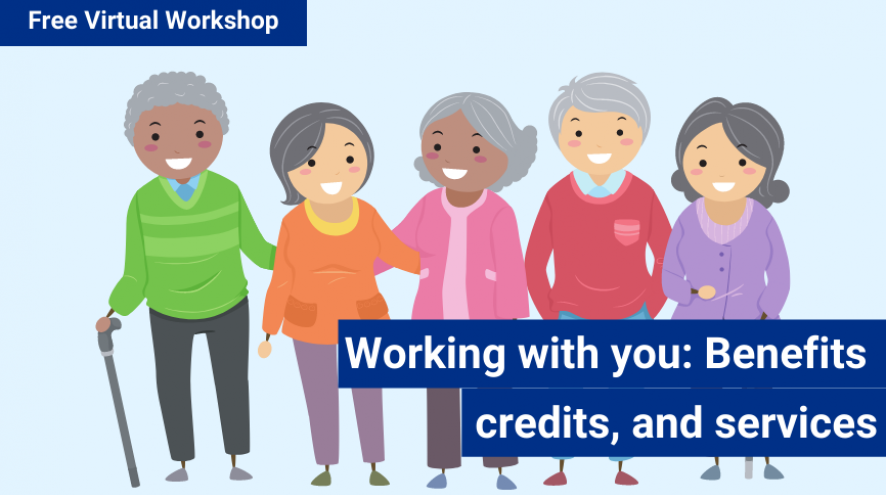 Free Virtual Workshop

Working with you: Benefits credits, and services